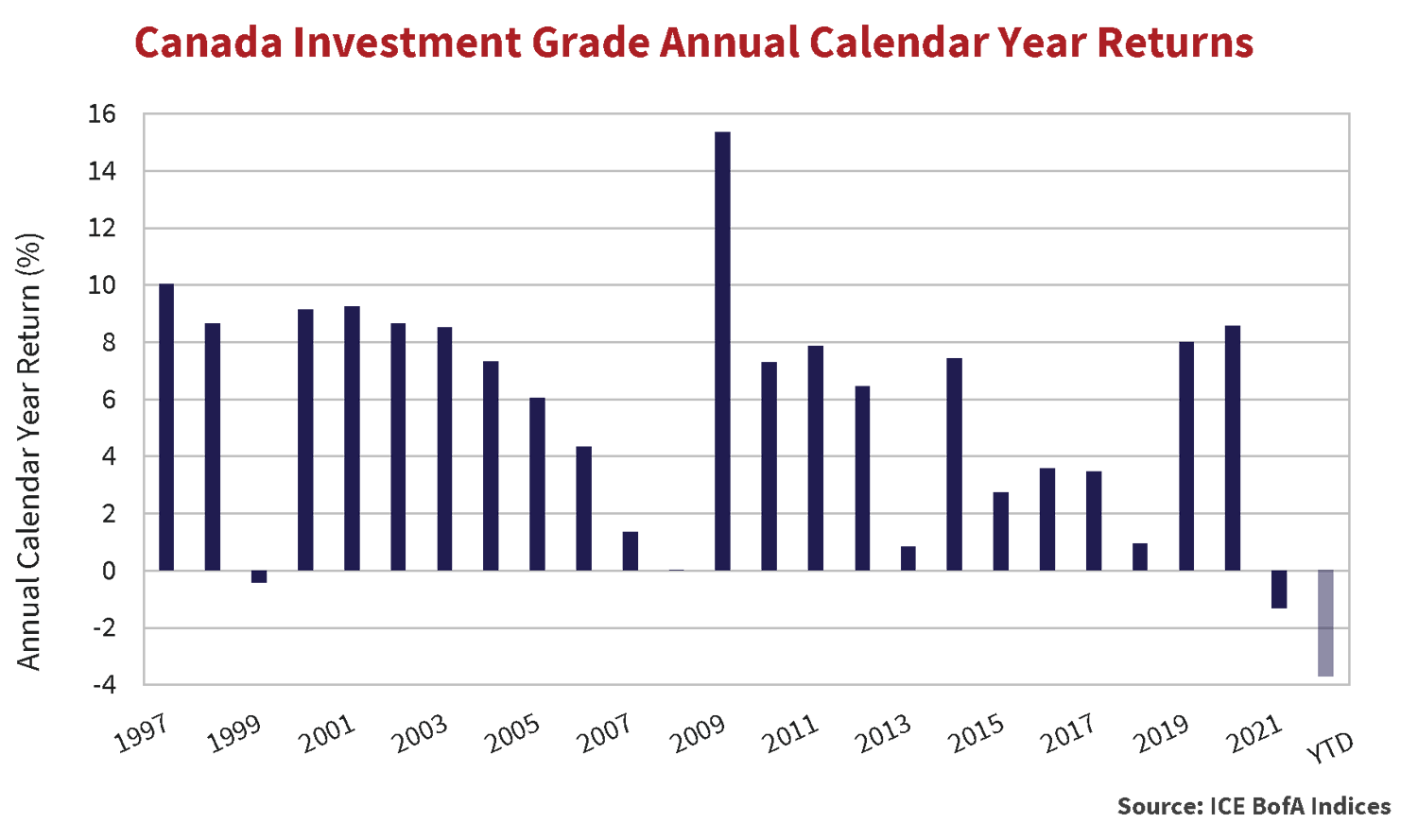 Canada Investment Grade Annual Calendar Year Returns

Annual Calendar Year Return (%)

16
14
12
10
8
6
4
2
0
-2
-4

1997
1999
2001
2003
2005
2007
2009
2011
2013
2015
2017
2019
2021
YTD

Source: ICE BofA Indices